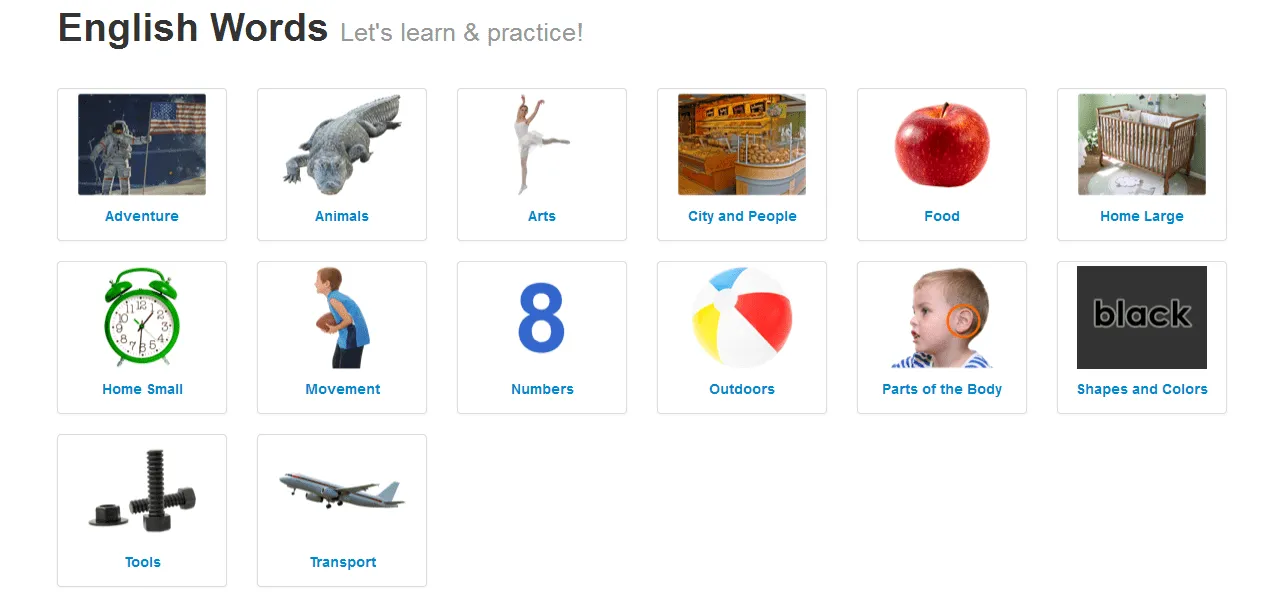 English Words Let's learn & practice!

Adventure

Animals

Arts

City and People

Food

Home Large

Home Small

Movement

8

Numbers

Outdoors

Parts of the Body

black

Shapes and Colors

Tools

Transport